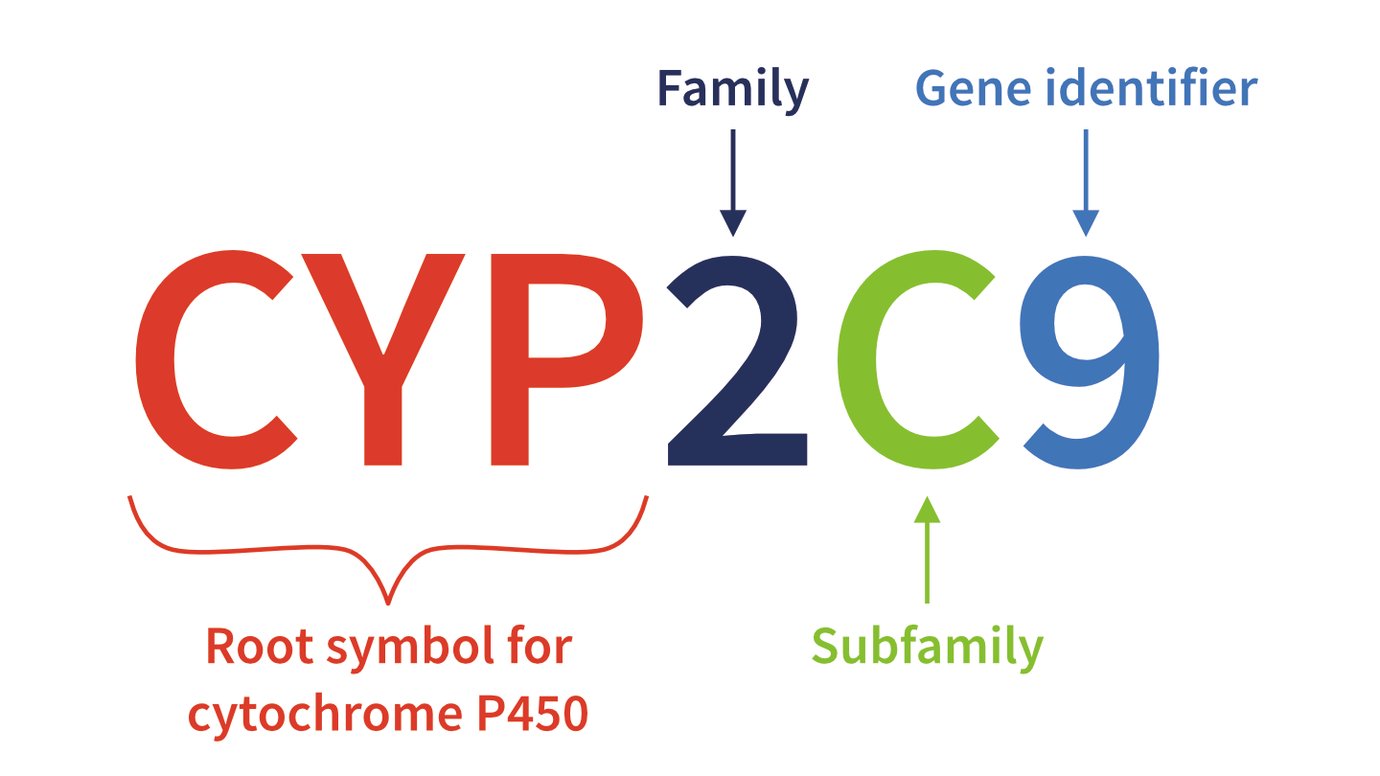 Family

Gene identifier

CYP2C9

Root symbol for cytochrome P450

Subfamily